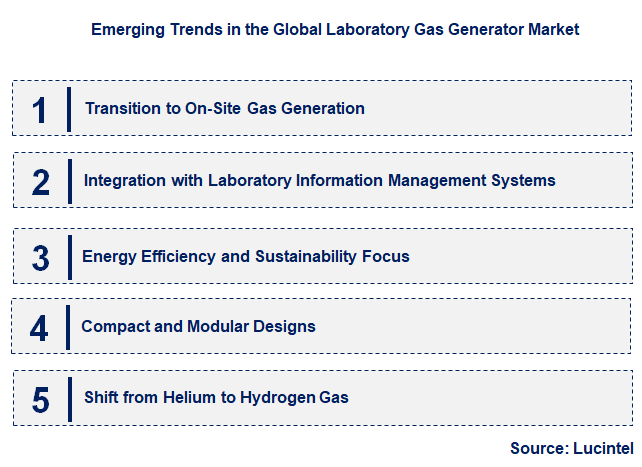 Emerging Trends in the Global Laboratory Gas Generator Market

1 Transition to On-Site Gas Generation

2 Integration with Laboratory Information Management Systems

3 Energy Efficiency and Sustainability Focus

4 Compact and Modular Designs

5 Shift from Helium to Hydrogen Gas

Source: Lucintel